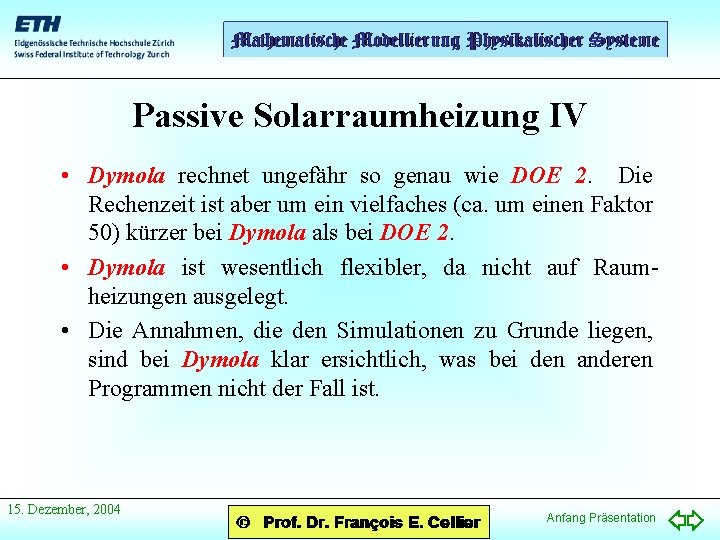 ETH
Eidgenössische Technische Hochschule Zürich
Swiss Federal Institute of Technology Zurich

Mathematische Modellierung Physikalischer Systeme

Passive Solarraumheizung IV

• Dymola rechnet ungefähr so genau wie DOE 2. Die Rechenzeit ist aber um ein vielfaches (ca. um einen Faktor 50) kürzer bei Dymola als bei DOE 2.

• Dymola ist wesentlich flexibler, da nicht auf Raumheizungen ausgelegt.

• Die Annahmen, die den Simulationen zu Grunde liegen, sind bei Dymola klar ersichtlich, was bei den anderen Programmen nicht der Fall ist.

15. Dezember, 2004

© Prof. Dr. François E. Cellier

Anfang Präsentation